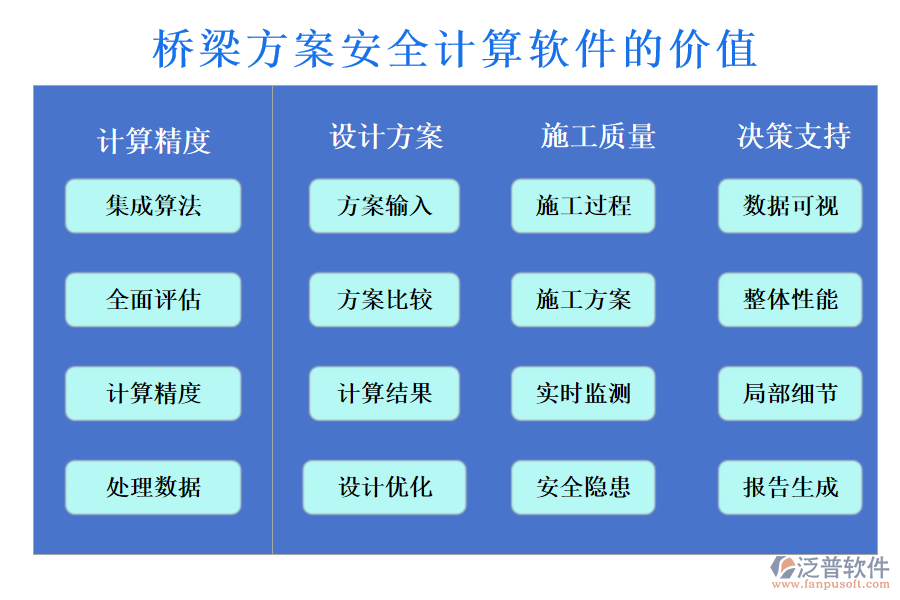 桥梁方案安全计算软件的价值

计算精度

集成算法

全面评估

计算精度

处理数据

设计方案

方案输入

方案比较

计算结果

设计优化

施工质量

施工过程

施工方案

实时监测

安全隐患

决策支持

数据可视

整体性能

局部细节

报告生成

泛普软件
www.fanpusoft.com